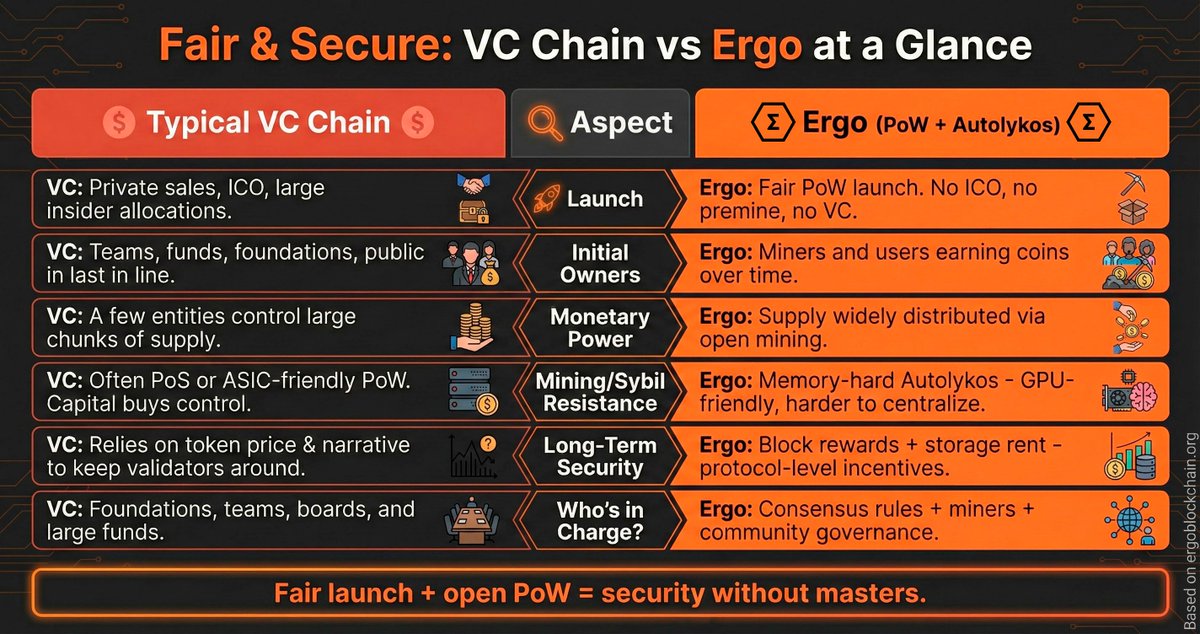 Fair & Secure: VC Chain vs Ergo at a Glance

| Typical VC Chain | Aspect | Ergo (PoW + Autolykos) |
|---|---|---|
| VC: Private sales, ICO, large insider allocations. | Launch | Ergo: Fair PoW launch. No ICO, no premine, no VC. |
| VC: Teams, funds, foundations, public in last in line. | Initial Owners | Ergo: Miners and users earning coins over time. |
| VC: A few entities control large chunks of supply. | Monetary Power | Ergo: Supply widely distributed via open mining. |
| VC: Often PoS or ASIC-friendly PoW. Capital buys control. | Mining/Sybil Resistance | Ergo: Memory-hard Autolykos - GPU-friendly, harder to centralize. |
| VC: Relies on token price & narrative to keep validators around. | Long-Term Security | Ergo: Block rewards + storage rent - protocol-level incentives. |
| VC: Foundations, teams, boards, and large funds. | Who's in Charge? | Ergo: Consensus rules + miners + community governance. |

Fair launch + open PoW = security without masters.

Based on ergoblockchain.org